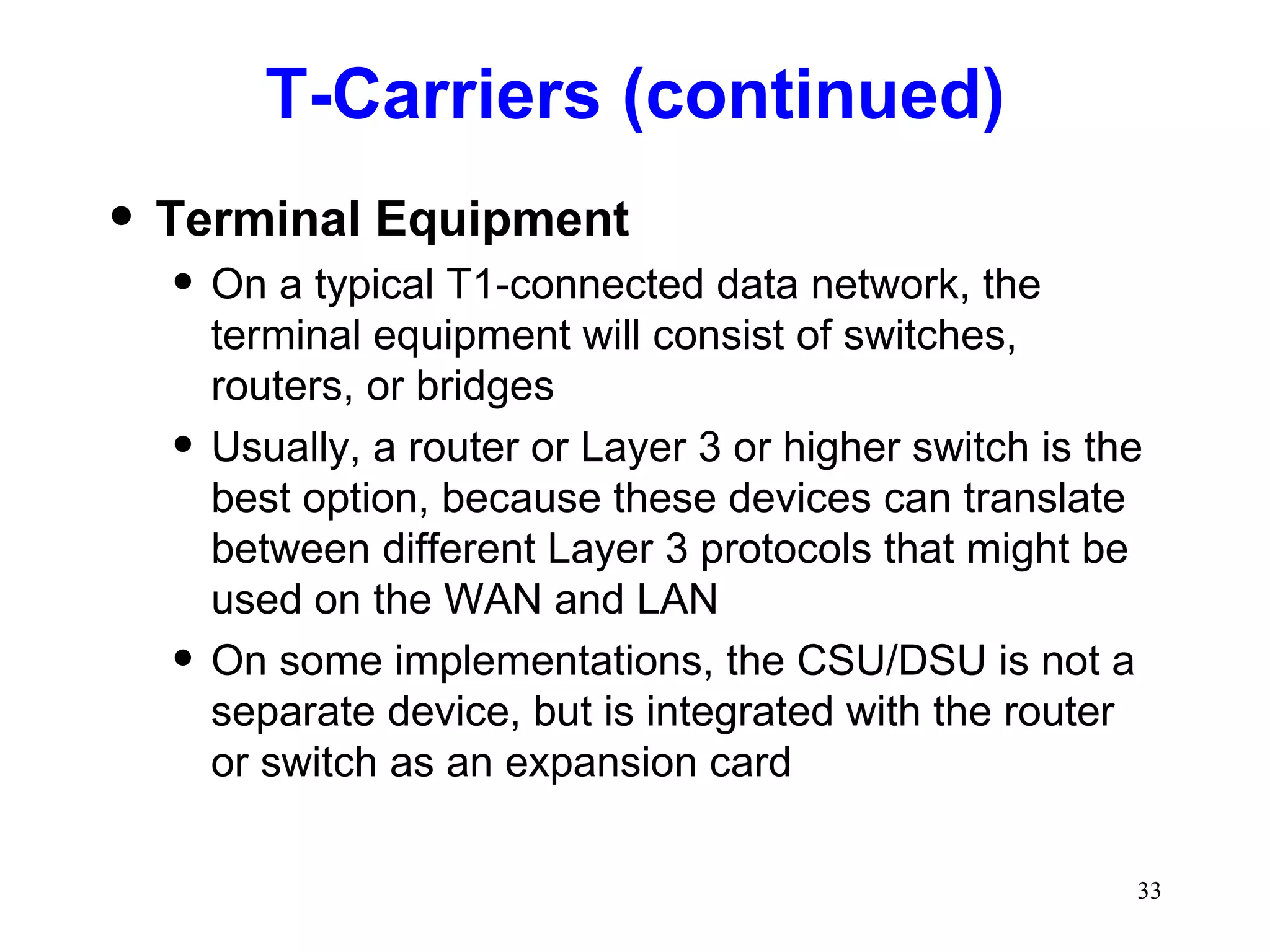 T-Carriers (continued)

• Terminal Equipment
  • On a typical T1-connected data network, the terminal equipment will consist of switches, routers, or bridges
  • Usually, a router or Layer 3 or higher switch is the best option, because these devices can translate between different Layer 3 protocols that might be used on the WAN and LAN
  • On some implementations, the CSU/DSU is not a separate device, but is integrated with the router or switch as an expansion card

33